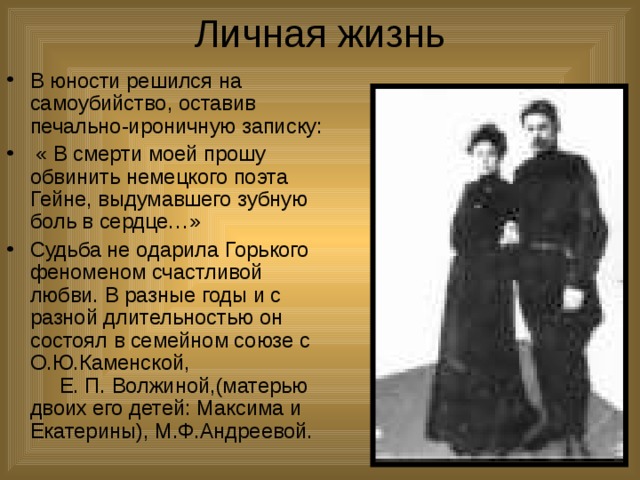 Личная жизнь

• В юности решился на самоубийство, оставив печально-ироничную записку:

• « В смерти моей прошу обвинить немецкого поэта Гейне, выдумавшего зубную боль в сердце…»

• Судьба не одарила Горького феноменом счастливой любви. В разные годы и с разной длительностью он состоял в семейном союзе с О.Ю.Каменской,
Е. П. Волжиной,(матерью двоих его детей: Максима и Екатерины), М.Ф.Андреевой.